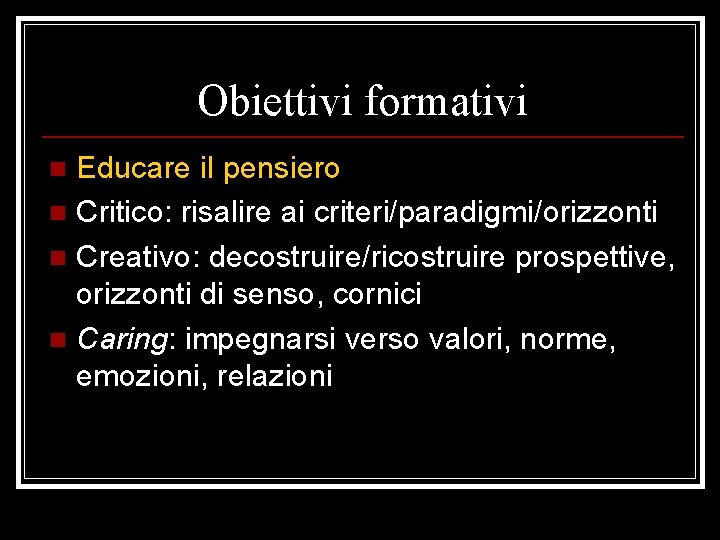 Obiettivi formativi

- Educare il pensiero
- Critico: risalire ai criteri/paradigmi/orizzonti
- Creativo: decostruire/ricostruire prospettive, orizzonti di senso, cornici
- Caring: impegnarsi verso valori, norme, emozioni, relazioni